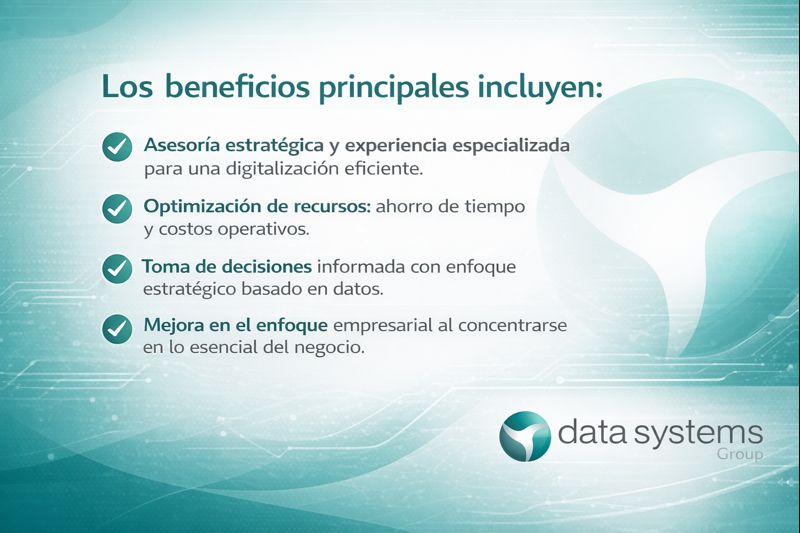 Los beneficios principales incluyen:

Asesoría estratégica y experiencia especializada para una digitalización eficiente.

Optimización de recursos: ahorro de tiempo y costos operativos.

Toma de decisiones informada con enfoque estratégico basado en datos.

Mejora en el enfoque empresarial al concentrarse en lo esencial del negocio.

data systems
Group